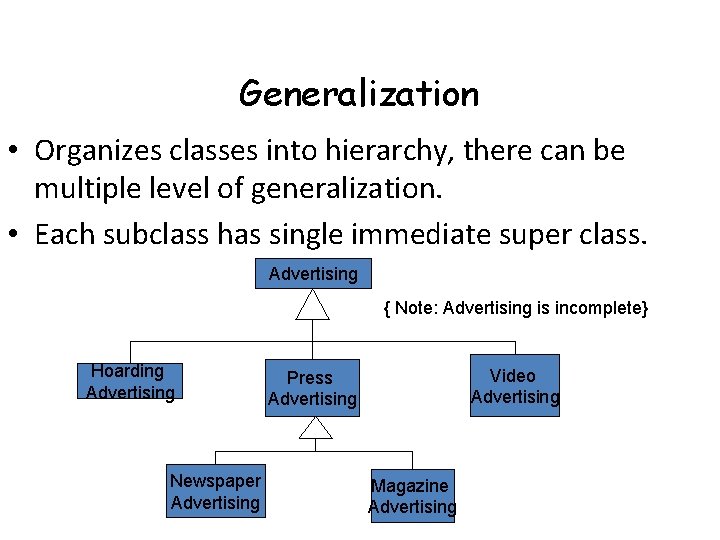 Generalization

• Organizes classes into hierarchy, there can be multiple level of generalization.

• Each subclass has single immediate super class.

Advertising

{ Note: Advertising is incomplete}

Hoarding Advertising

Press Advertising

Video Advertising

Newspaper Advertising

Magazine Advertising